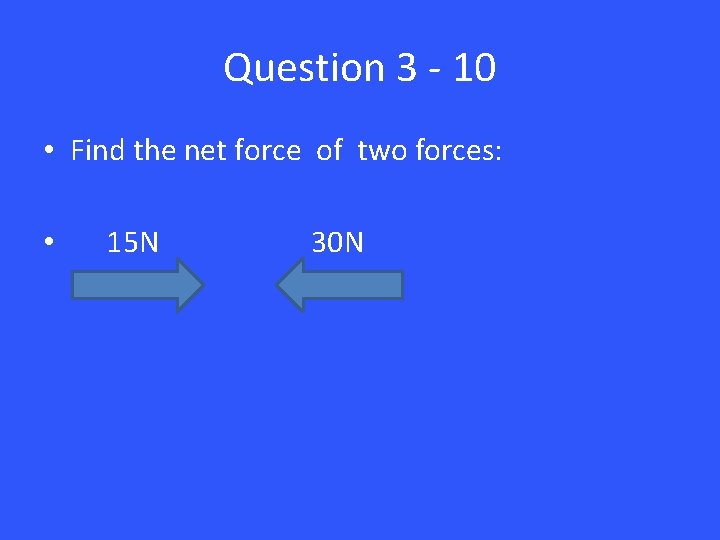 Question 3 - 10

• Find the net force of two forces:

• 15N 30N